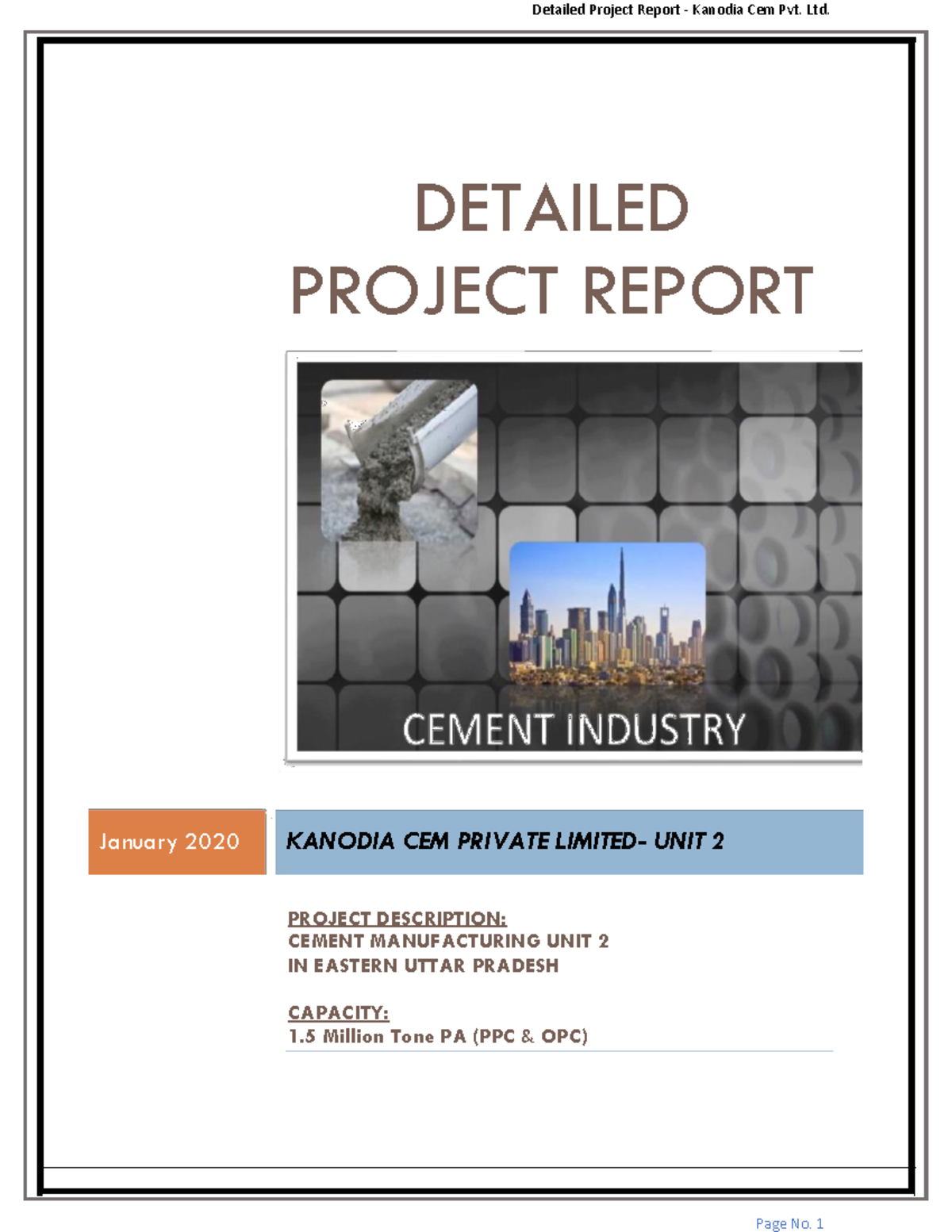 Detailed Project Report - Kanodia Cem Pvt. Ltd.

DETAILED PROJECT REPORT

CEMENT INDUSTRY

January 2020

KANODIA CEM PRIVATE LIMITED- UNIT 2

PROJECT DESCRIPTION:
CEMENT MANUFACTURING UNIT 2
IN EASTERN UTTAR PRADESH

CAPACITY:
1.5 Million Tone PA (PPC & OPC)

Page No. 1